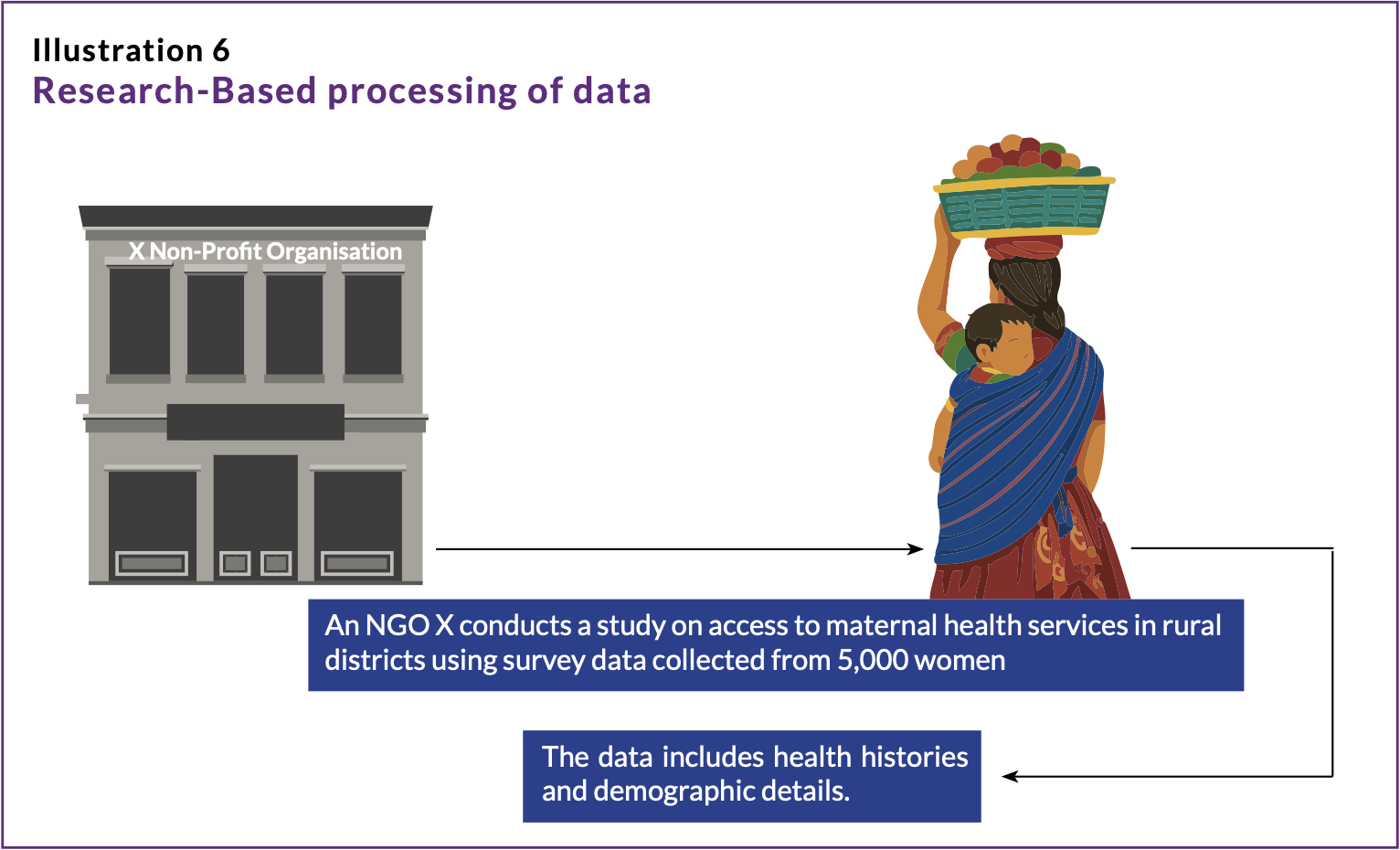 Illustration 6
Research-Based processing of data

X Non-Profit Organisation

An NGO X conducts a study on access to maternal health services in rural districts using survey data collected from 5,000 women

The data includes health histories and demographic details.